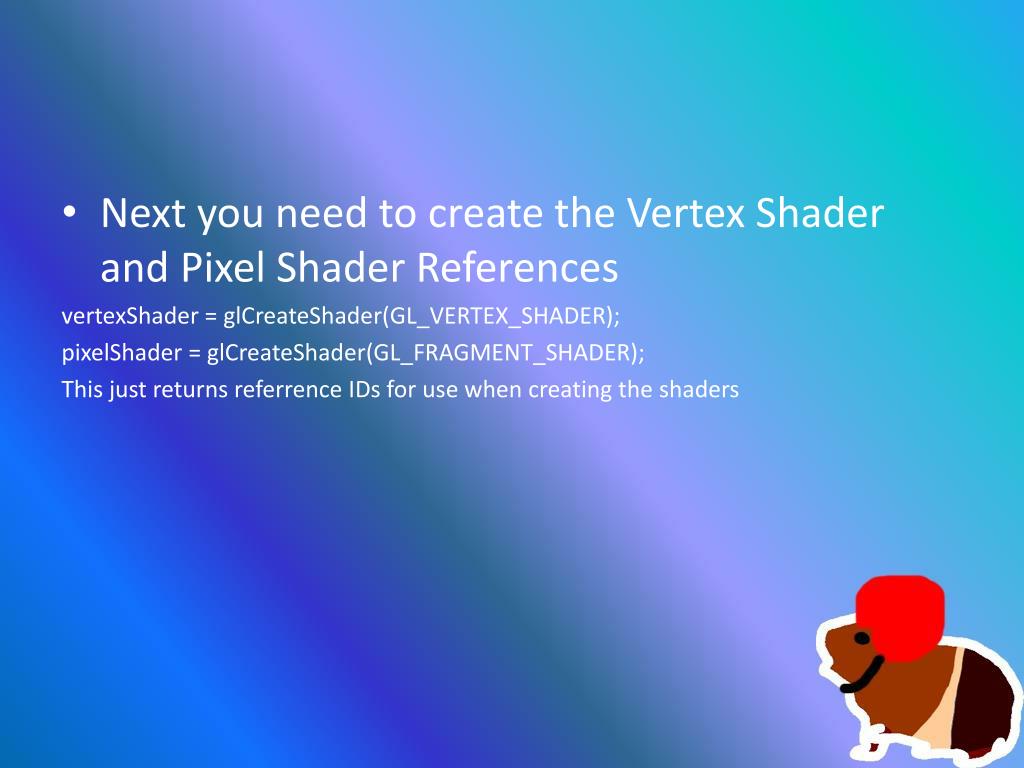 • Next you need to create the Vertex Shader and Pixel Shader References

vertexShader = glCreateShader(GL_VERTEX_SHADER);

pixelShader = glCreateShader(GL_FRAGMENT_SHADER);

This just returns referrence IDs for use when creating the shaders